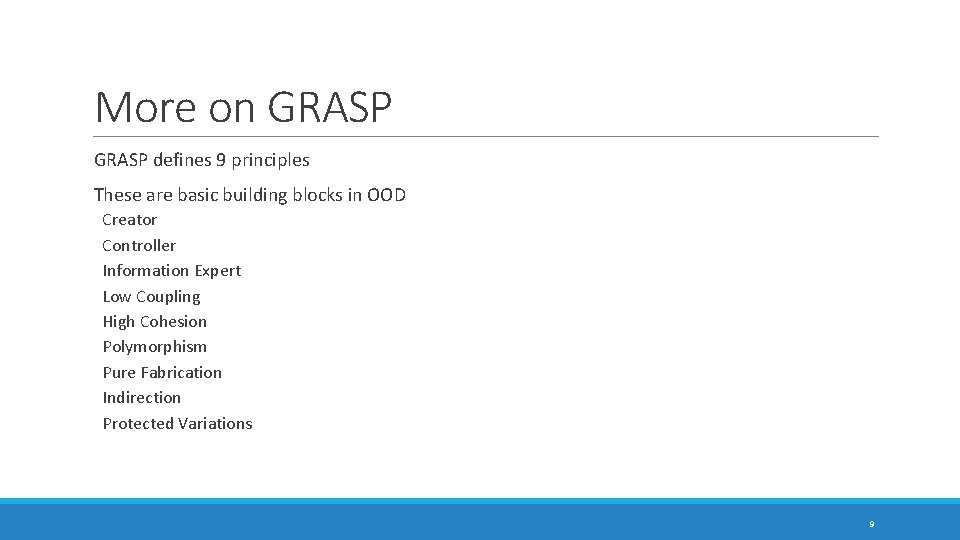 More on GRASP

GRASP defines 9 principles

These are basic building blocks in OOD

Creator
Controller
Information Expert
Low Coupling
High Cohesion
Polymorphism
Pure Fabrication
Indirection
Protected Variations

9